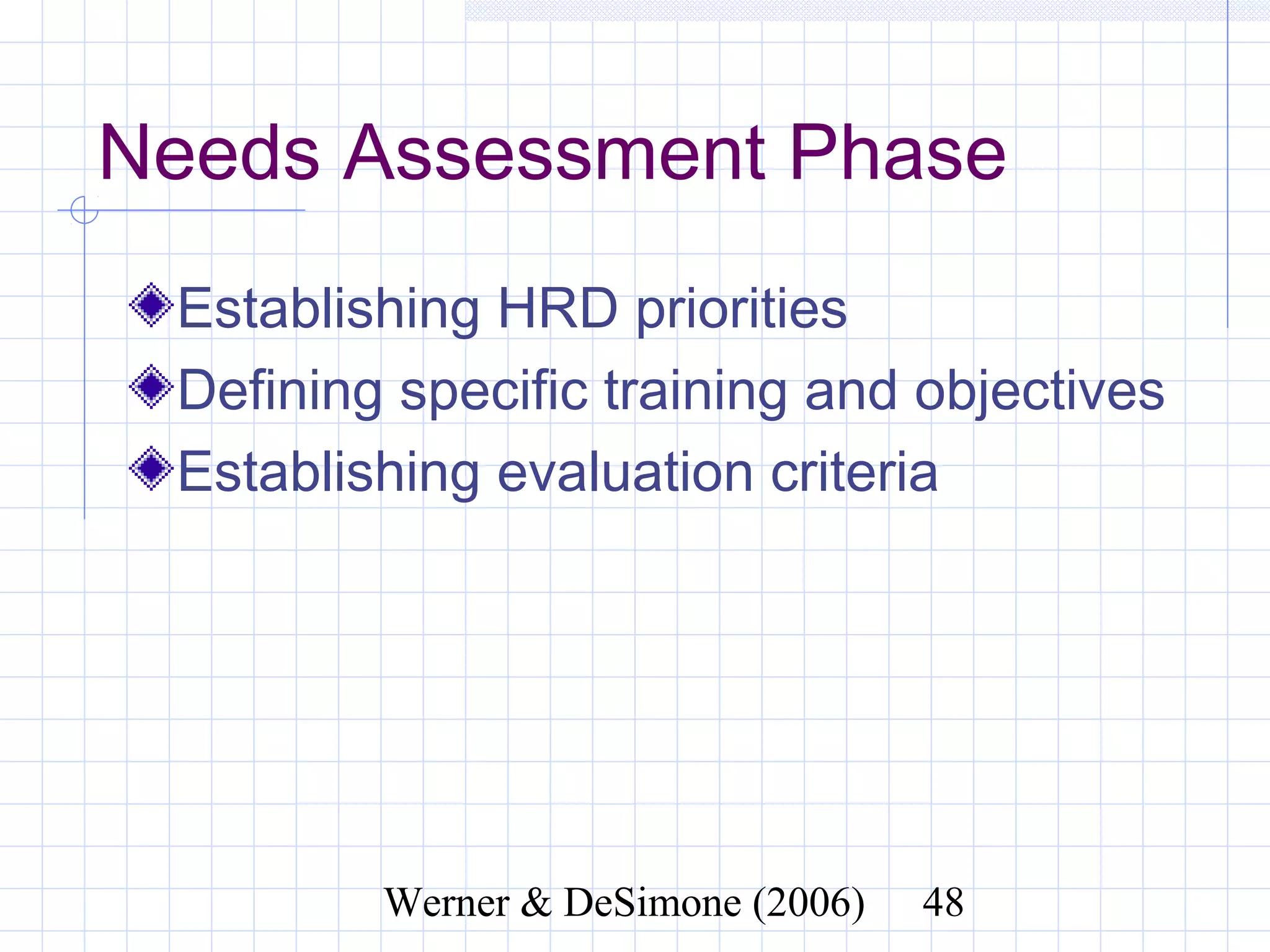 Needs Assessment Phase

Establishing HRD priorities

Defining specific training and objectives

Establishing evaluation criteria

Werner & DeSimone (2006) 48